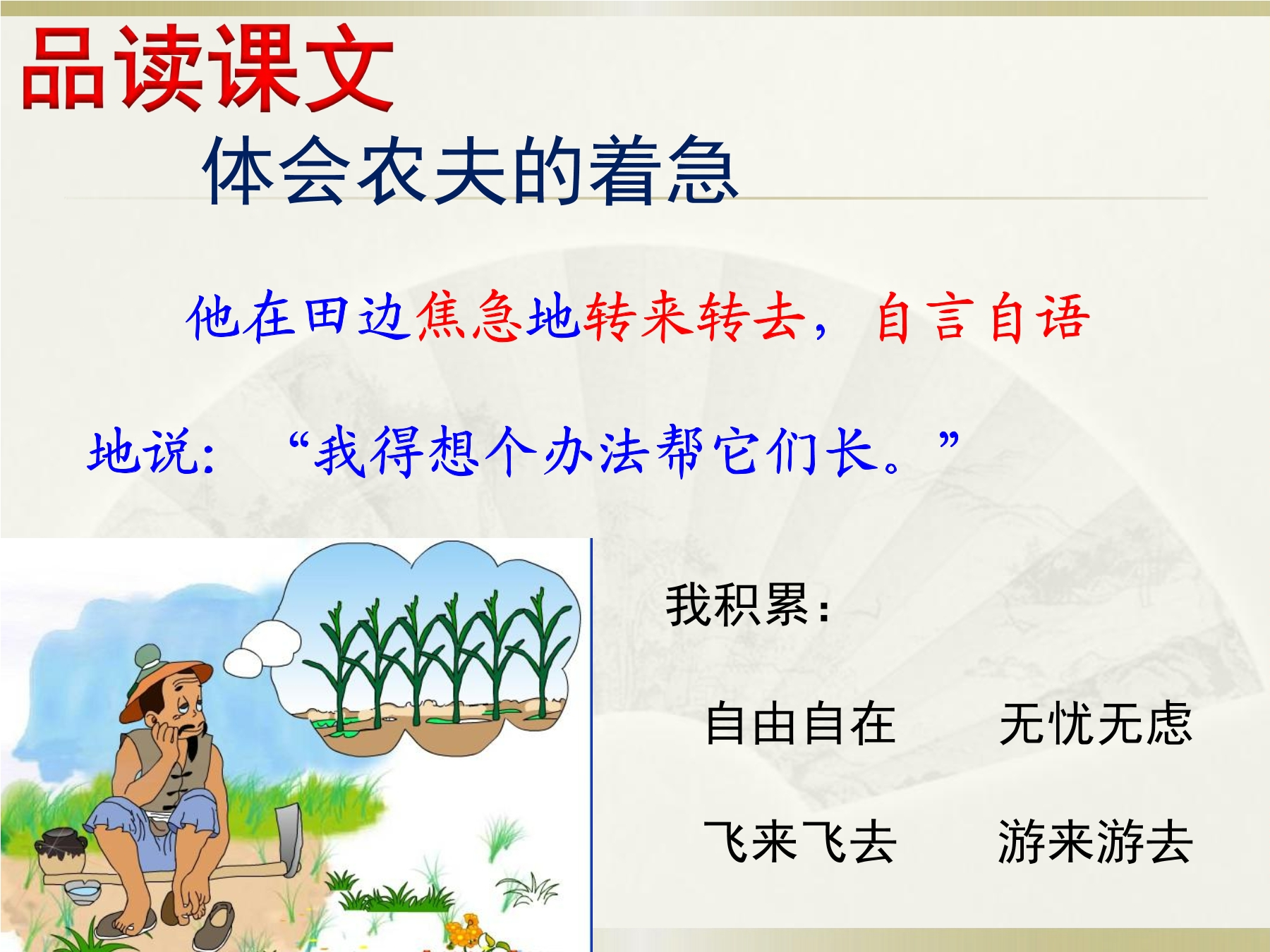 品读课文

体会农夫的着急

他在田边焦急地转来转去，自言自语地说：“我得想个办法帮它们长。”

我积累：

自由自在　无忧无虑

飞来飞去　游来游去